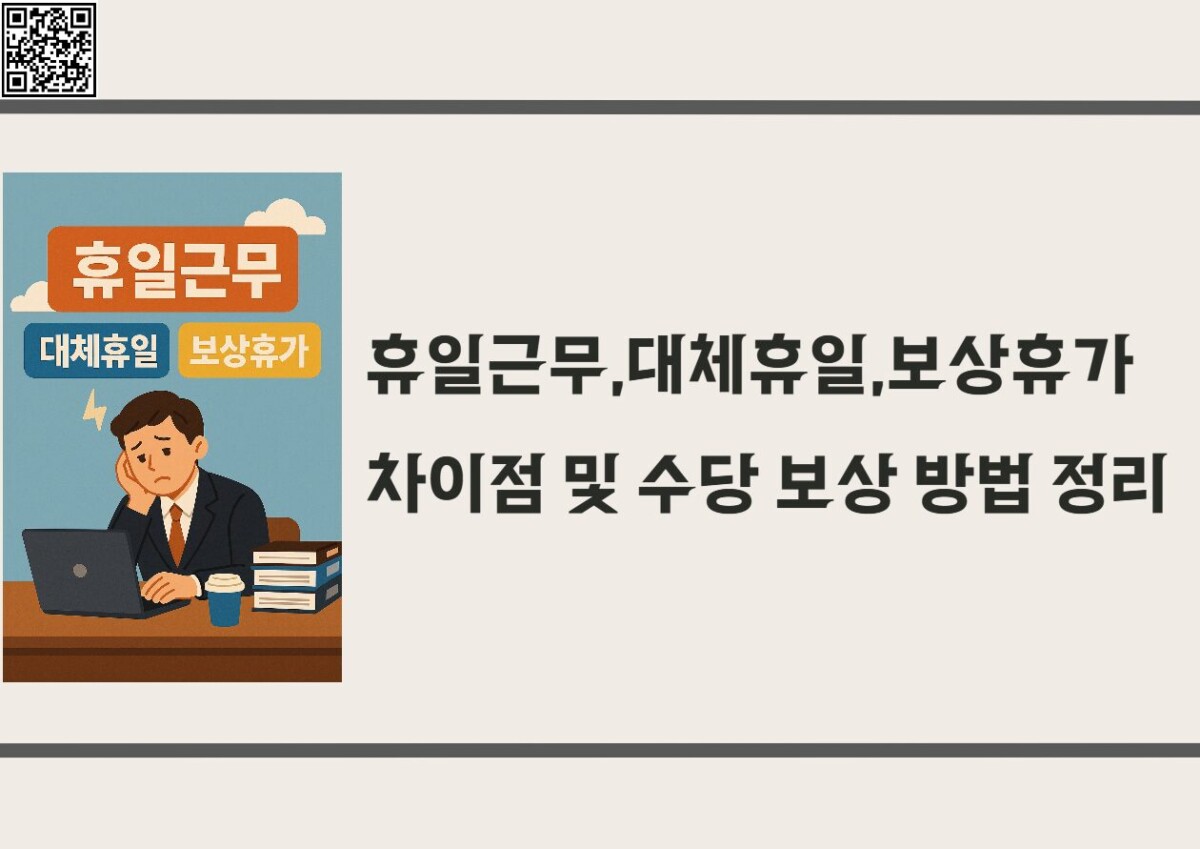 휴일근무

대체휴일 보상휴가

휴일근무,대체휴일,보상휴가
차이점 및 수당 보상 방법 정리